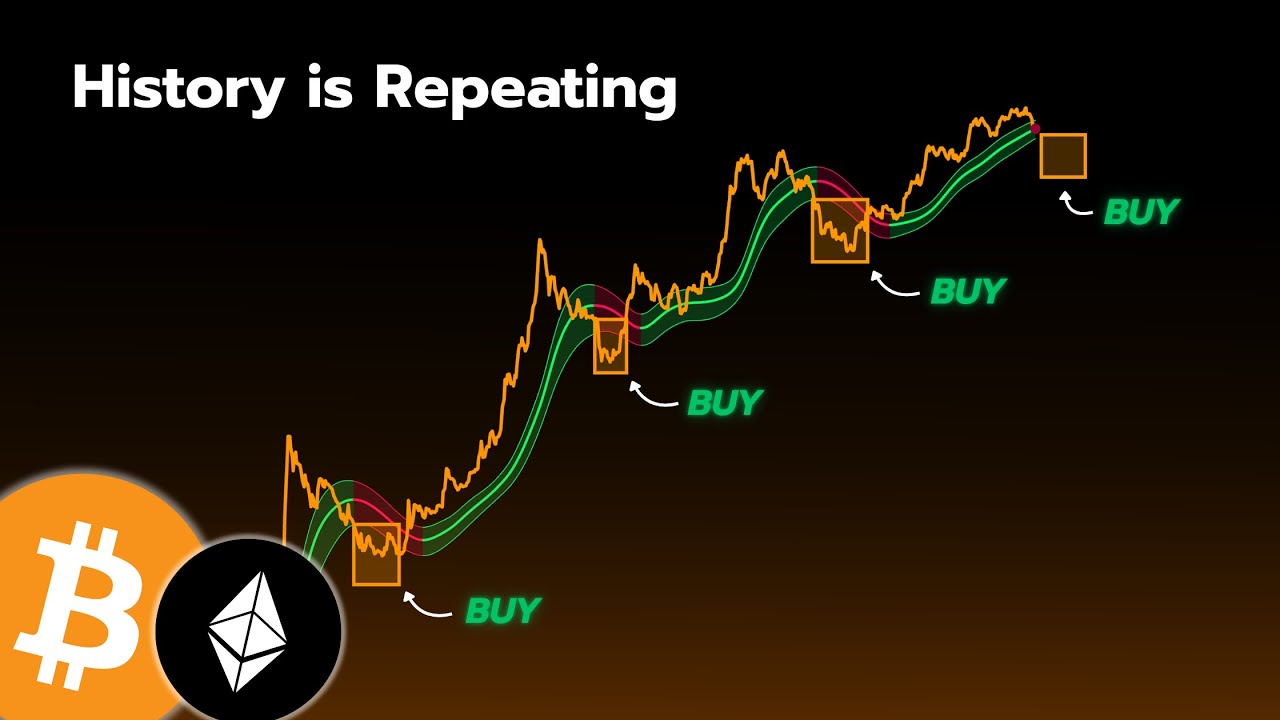 History is Repeating

BUY

BUY

BUY

BUY